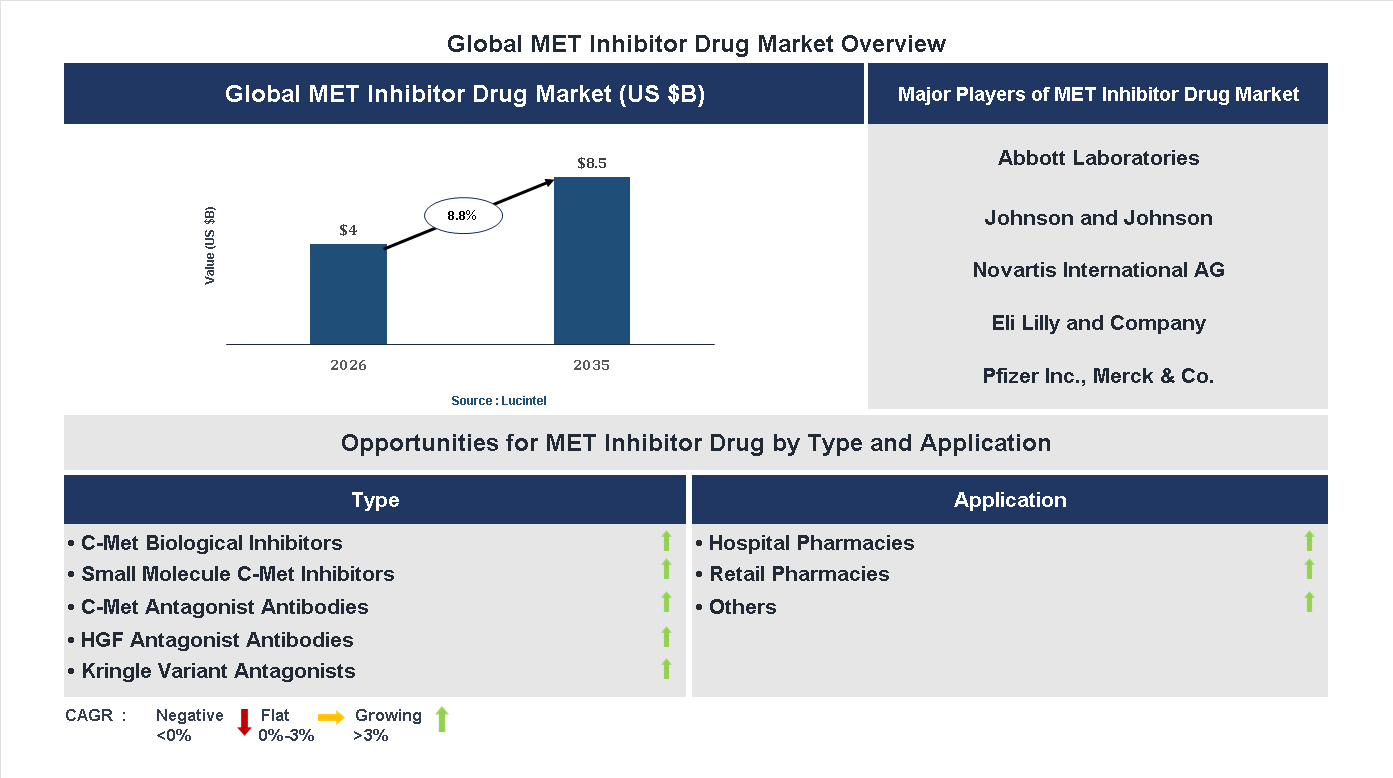 Global MET Inhibitor Drug Market Overview

Global MET Inhibitor Drug Market (US $B)

Value (US $B)

$4

8.8%

$8.5

2026

2035

Source : Lucintel

Major Players of MET Inhibitor Drug Market

Abbott Laboratories

Johnson and Johnson

Novartis International AG

Eli Lilly and Company

Pfizer Inc., Merck & Co.

Opportunities for MET Inhibitor Drug by Type and Application

Type

• C-Met Biological Inhibitors
• Small Molecule C-Met Inhibitors
• C-Met Antagonist Antibodies
• HGF Antagonist Antibodies
• Kringle Variant Antagonists

Application

• Hospital Pharmacies
• Retail Pharmacies
• Others

CAGR : Negative <0% Flat 0%-3% Growing >3%